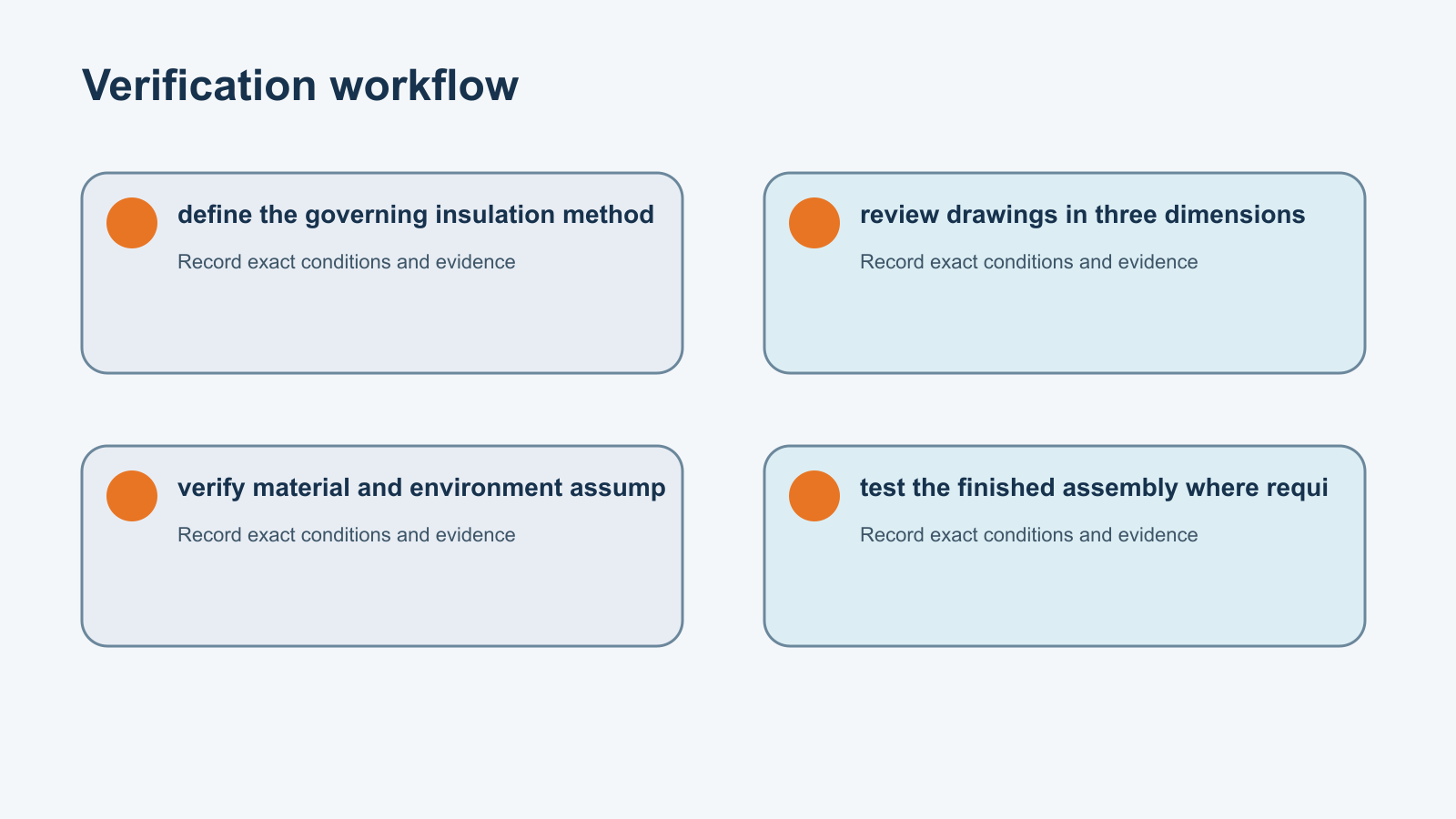 Verification workflow

define the governing insulation method

Record exact conditions and evidence

review drawings in three dimensions

Record exact conditions and evidence

verify material and environment assump

Record exact conditions and evidence

test the finished assembly where requi

Record exact conditions and evidence